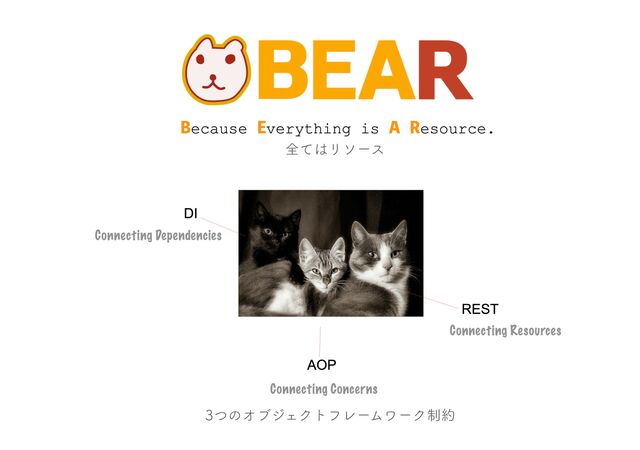 BEAR

Because Everything is A Resource.
全てはリソース

DI
Connecting Dependencies

REST
Connecting Resources

AOP
Connecting Concerns

3つのオブジェクトフレームワーク制約